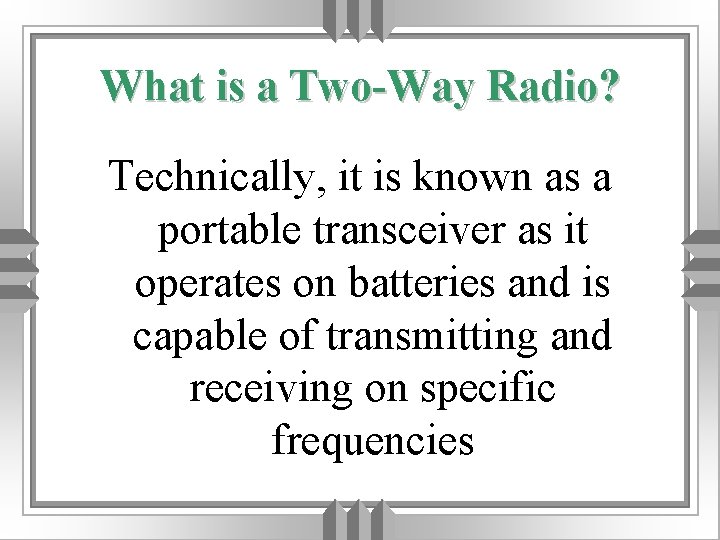 What is a Two-Way Radio?

Technically, it is known as a portable transceiver as it operates on batteries and is capable of transmitting and receiving on specific frequencies